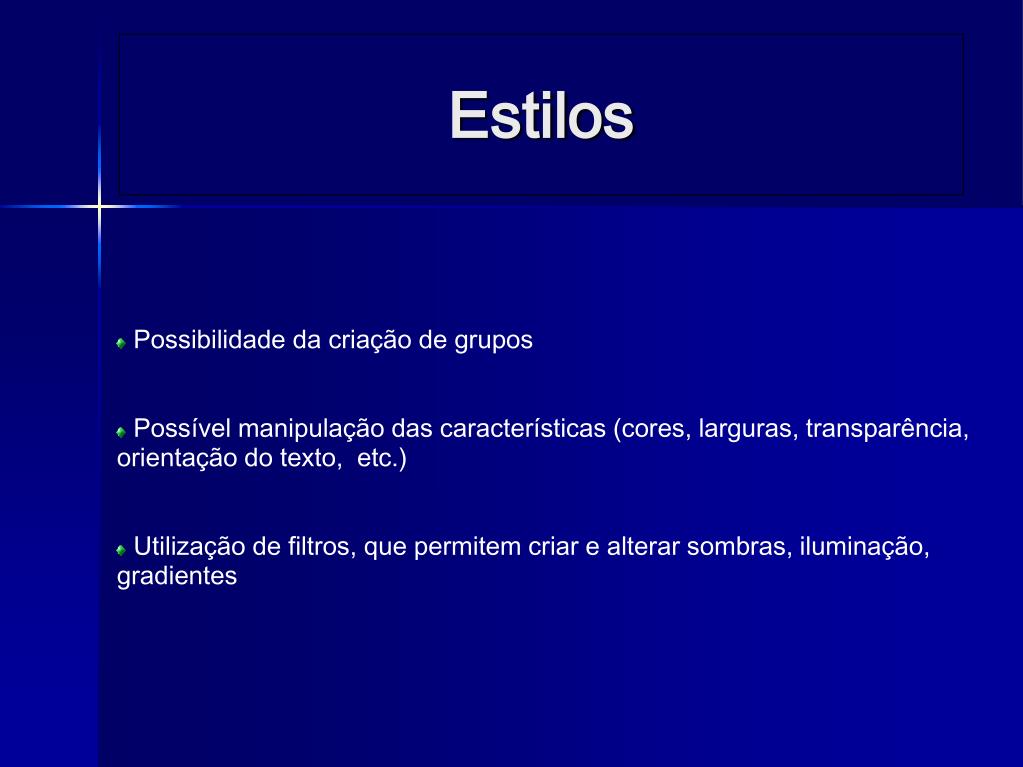 Estilos

Possibilidade da criação de grupos

Possível manipulação das características (cores, larguras, transparência, orientação do texto,  etc.)

Utilização de filtros, que permitem criar e alterar sombras, iluminação, gradientes